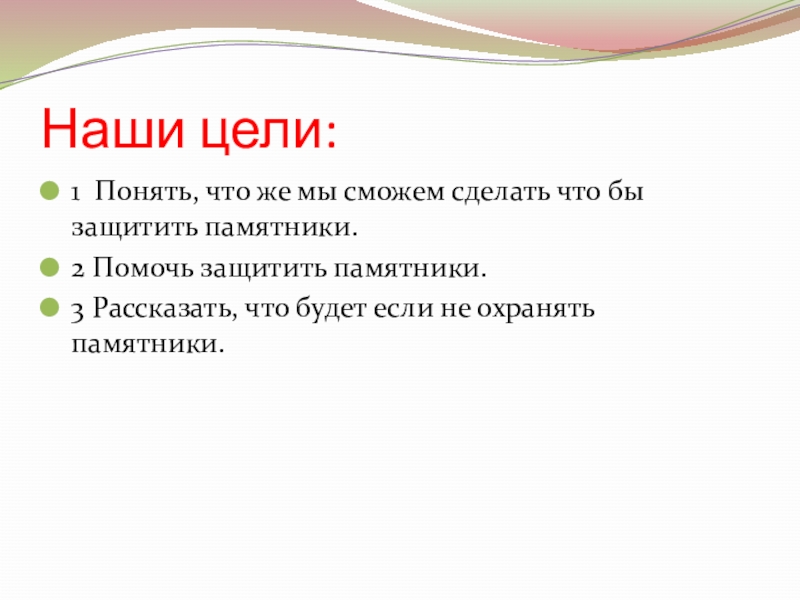 Наши цели:

1 Понять, что же мы сможем сделать что бы защитить памятники.

2 Помочь защитить памятники.

3 Рассказать, что будет если не охранять памятники.